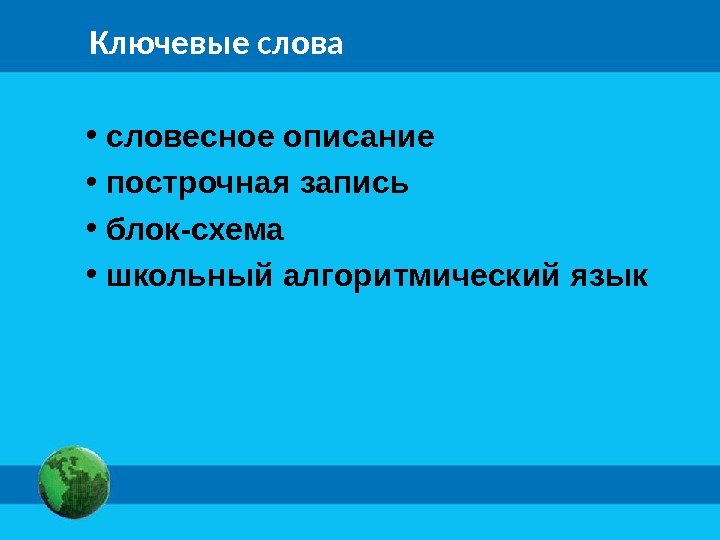 Ключевые слова

• словесное описание
• построчная запись
• блок-схема
• школьный алгоритмический язык